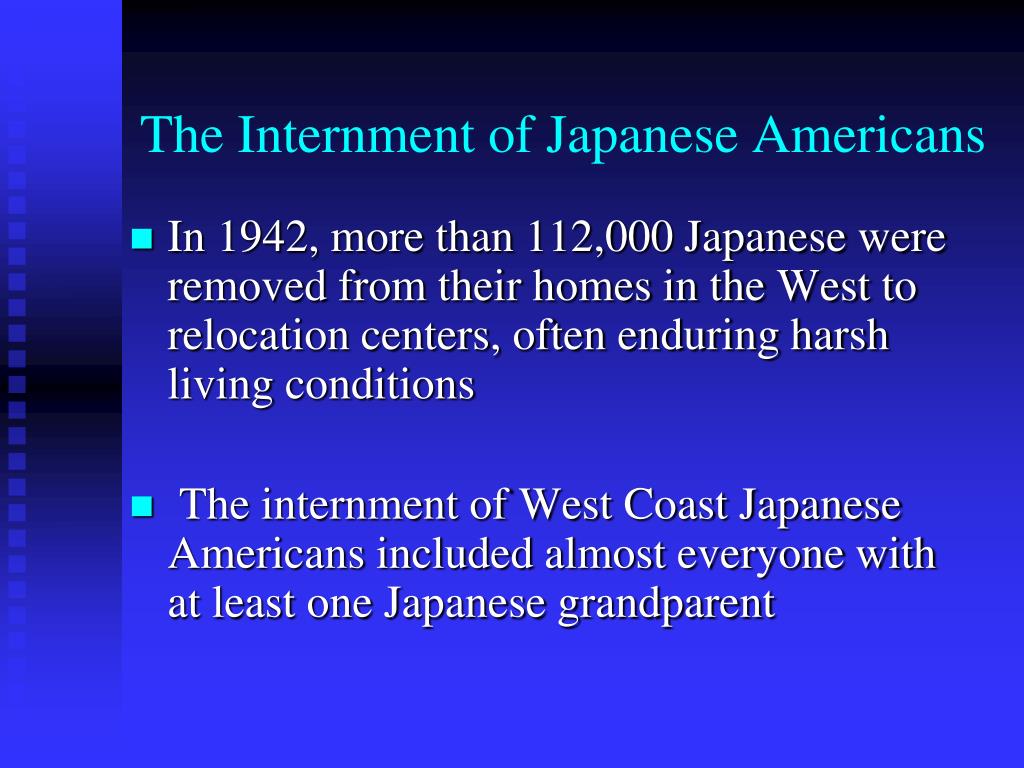 The Internment of Japanese Americans

In 1942, more than 112,000 Japanese were removed from their homes in the West to relocation centers, often enduring harsh living conditions

The internment of West Coast Japanese Americans included almost everyone with at least one Japanese grandparent